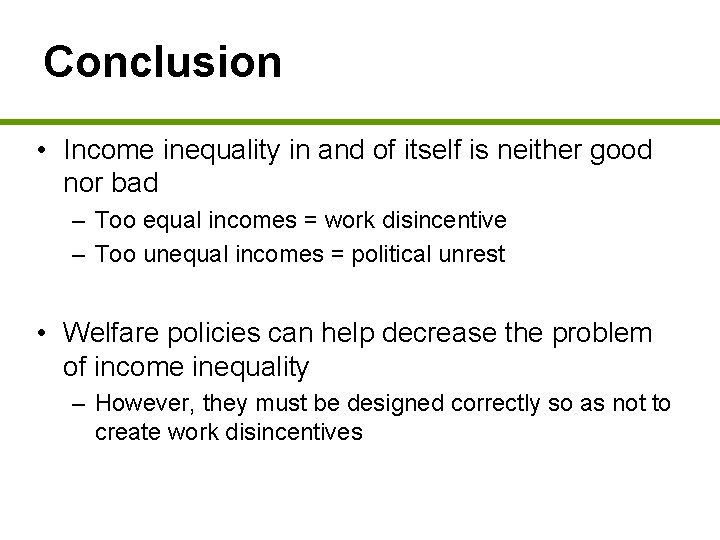 Conclusion

• Income inequality in and of itself is neither good nor bad
– Too equal incomes = work disincentive
– Too unequal incomes = political unrest

• Welfare policies can help decrease the problem of income inequality
– However, they must be designed correctly so as not to create work disincentives